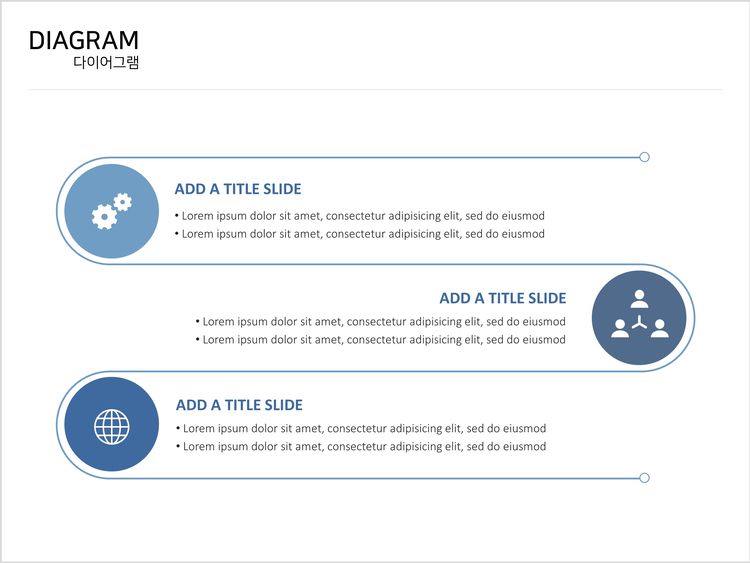 DIAGRAM
다이어그램

ADD A TITLE SLIDE
• Lorem ipsum dolor sit amet, consectetur adipisicing elit, sed do eiusmod
• Lorem ipsum dolor sit amet, consectetur adipisicing elit, sed do eiusmod

ADD A TITLE SLIDE
• Lorem ipsum dolor sit amet, consectetur adipisicing elit, sed do eiusmod
• Lorem ipsum dolor sit amet, consectetur adipisicing elit, sed do eiusmod

ADD A TITLE SLIDE
• Lorem ipsum dolor sit amet, consectetur adipisicing elit, sed do eiusmod
• Lorem ipsum dolor sit amet, consectetur adipisicing elit, sed do eiusmod